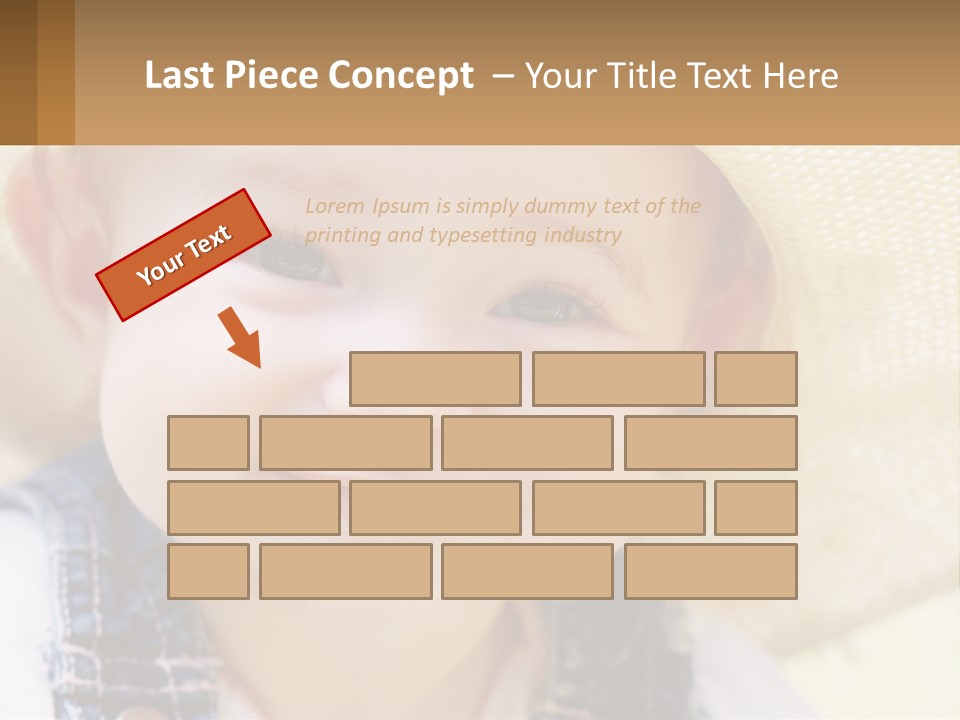 Last Piece Concept – Your Title Text Here

Your Text

Lorem Ipsum is simply dummy text of the printing and typesetting industry